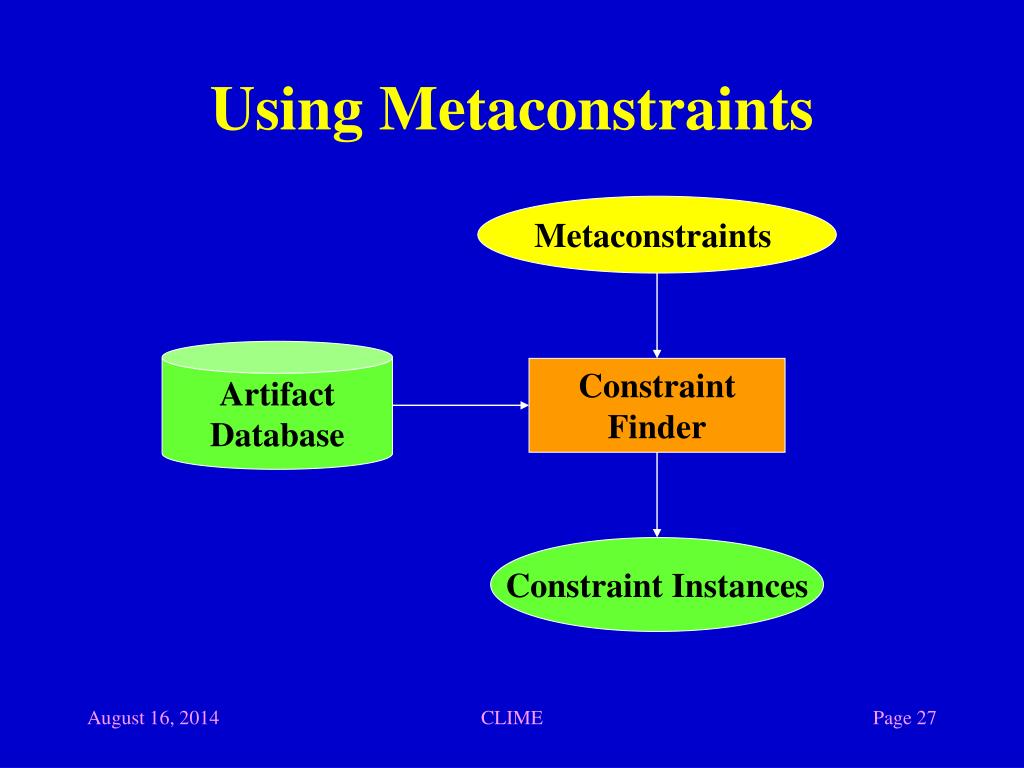 Using Metaconstraints

Metaconstraints

Artifact Database

Constraint Finder

Constraint Instances

August 16, 2014

CLIME

Page 27